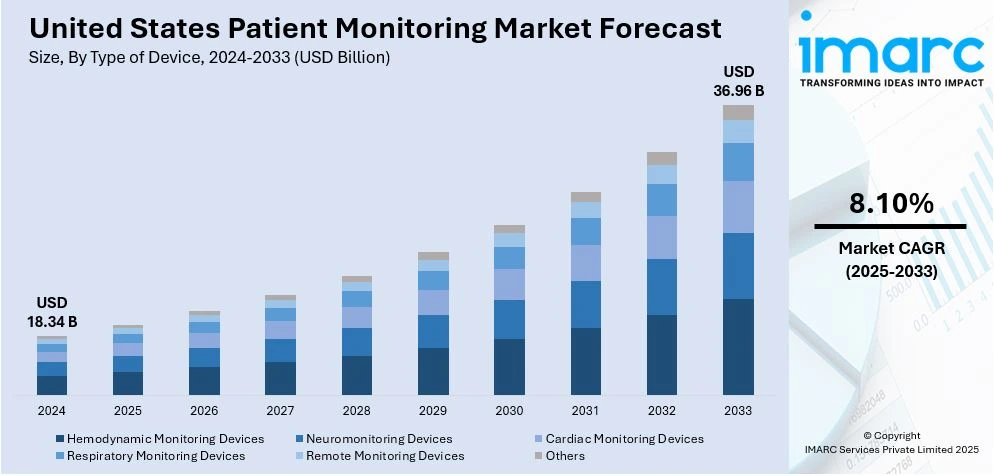 United States Patient Monitoring Market Forecast
Size, By Type of Device, 2024-2033 (USD Billion)

USD
18.34 B

USD
36.96 B

2024
2025
2026
2027
2028
2029
2030
2031
2032
2033

Hemodynamic Monitoring Devices
Neuromonitoring Devices
Cardiac Monitoring Devices
Respiratory Monitoring Devices
Remote Monitoring Devices
Others

imarc
TRANSFORMING IDEAS INTO IMPACT

8.10%
Market CAGR
(2025-2033)

© Copyright
IMARC Services Private Limited 2025